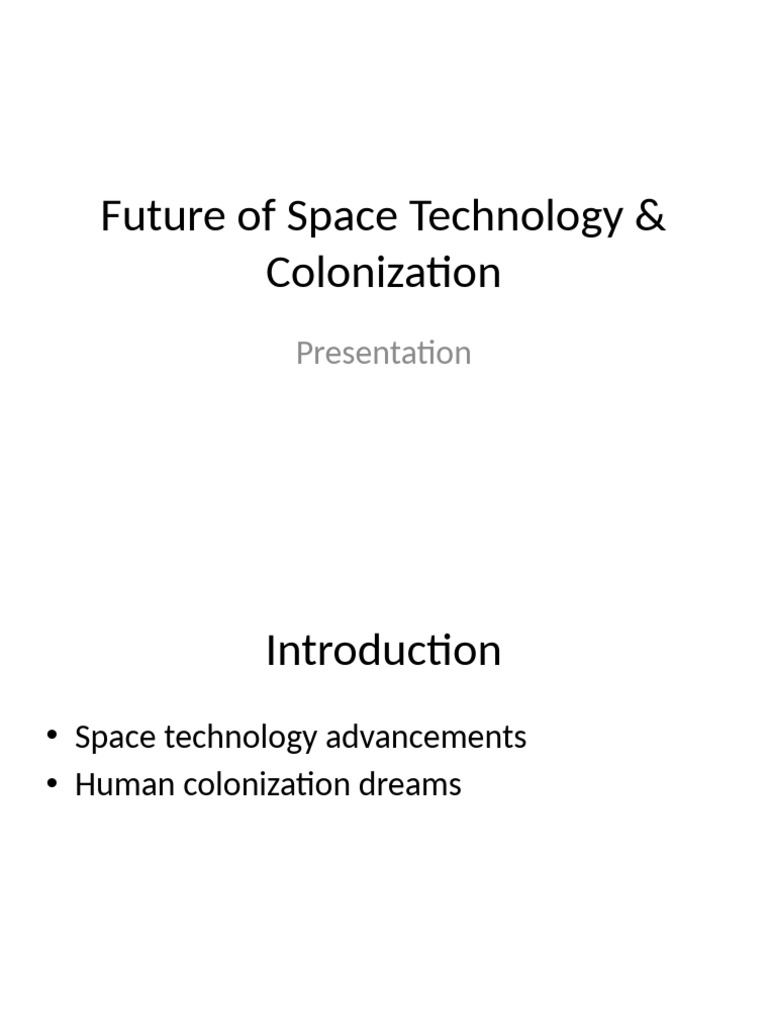 Future of Space Technology & Colonization

Presentation

Introduction

• Space technology advancements
• Human colonization dreams